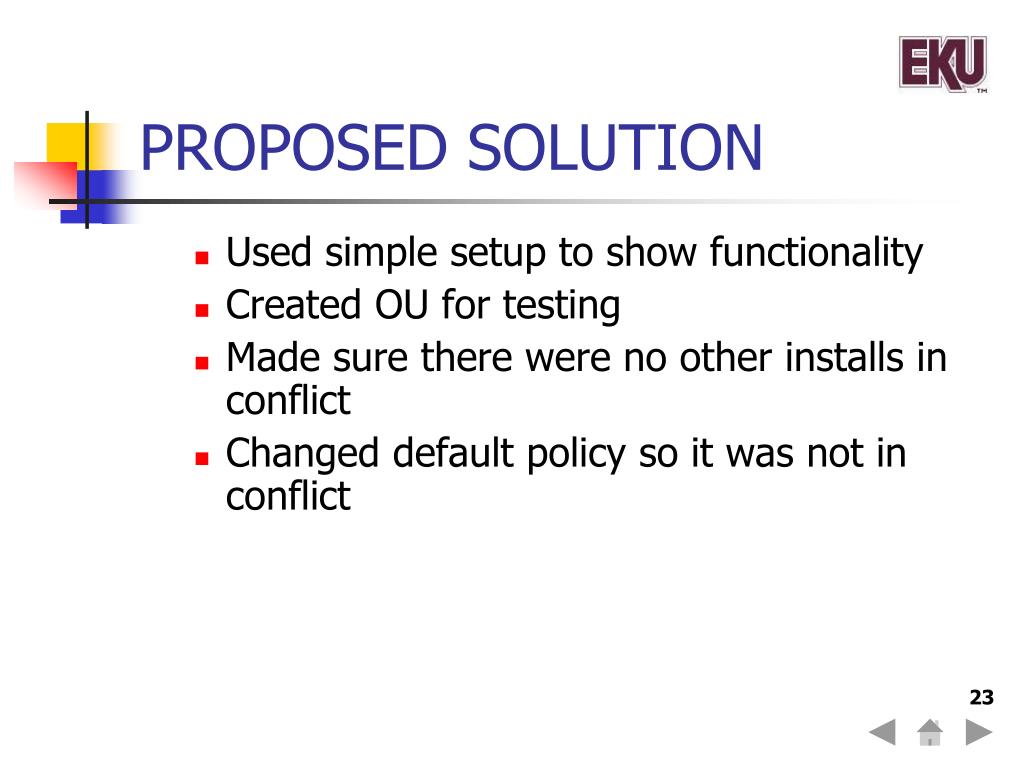 EKU™

PROPOSED SOLUTION

- Used simple setup to show functionality
- Created OU for testing
- Made sure there were no other installs in conflict
- Changed default policy so it was not in conflict

23